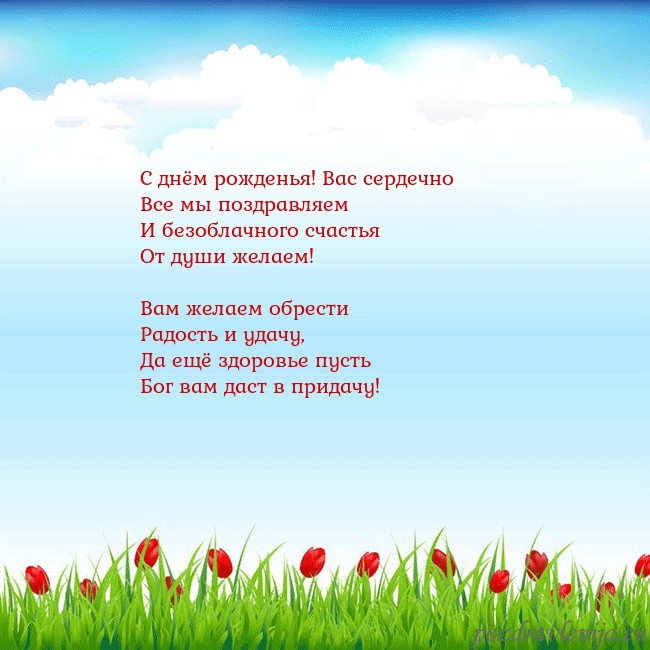 С днём рожденья! Вас сердечно
Все мы поздравляем
И безоблачного счастья
От души желаем!

Вам желаем обрести
Радость и удачу,
Да ещё здоровье пусть
Бог вам даст в придачу!

pozdravlenija.eu